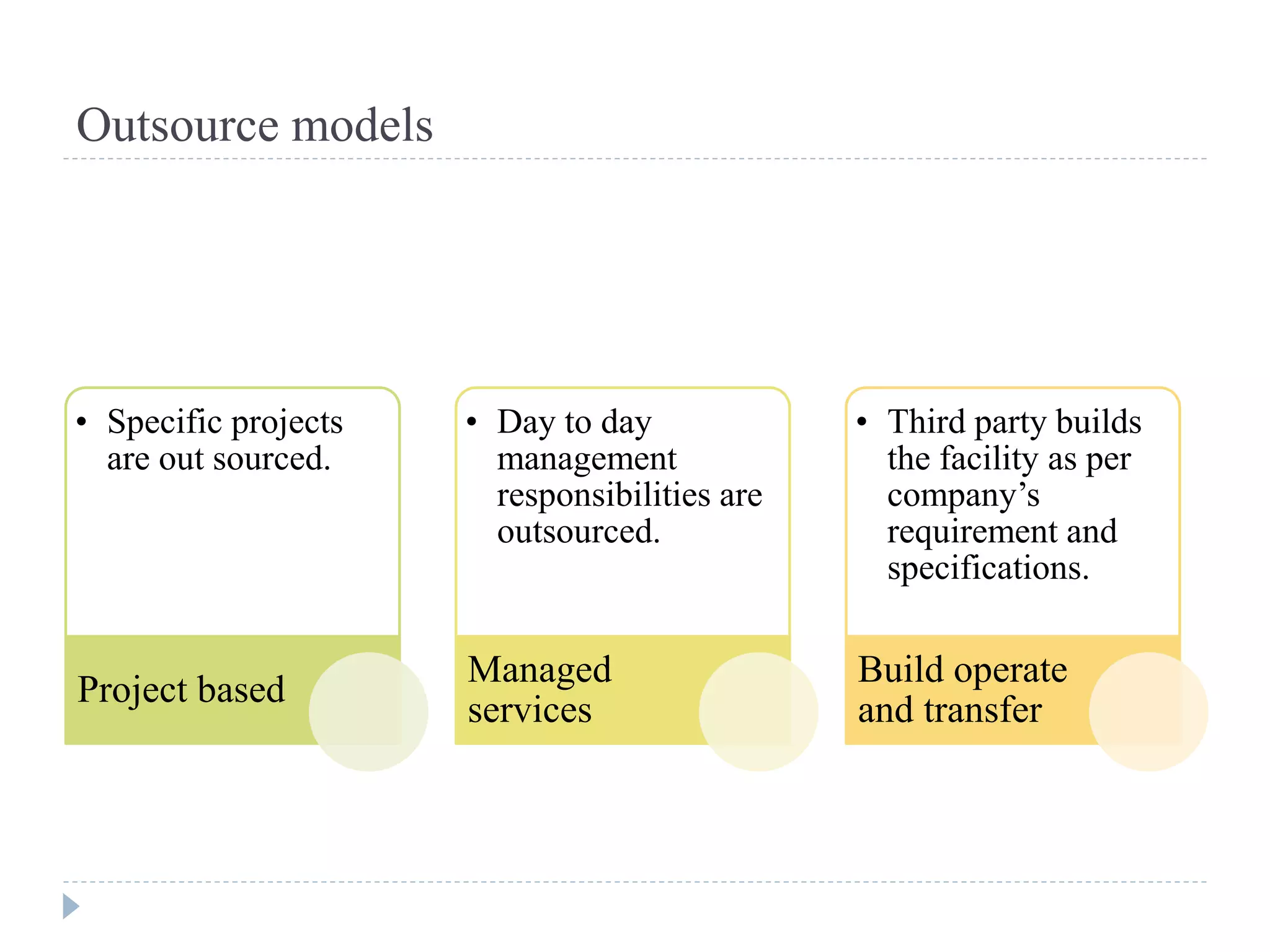 Outsource models

• Specific projects are out sourced.

Project based

• Day to day management responsibilities are outsourced.

Managed services

• Third party builds the facility as per company’s requirement and specifications.

Build operate and transfer